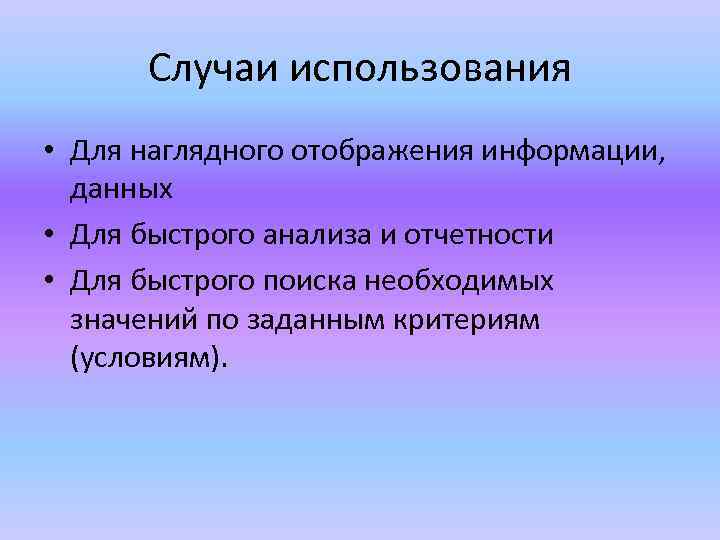 Случаи использования

• Для наглядного отображения информации, данных
• Для быстрого анализа и отчетности
• Для быстрого поиска необходимых значений по заданным критериям (условиям).